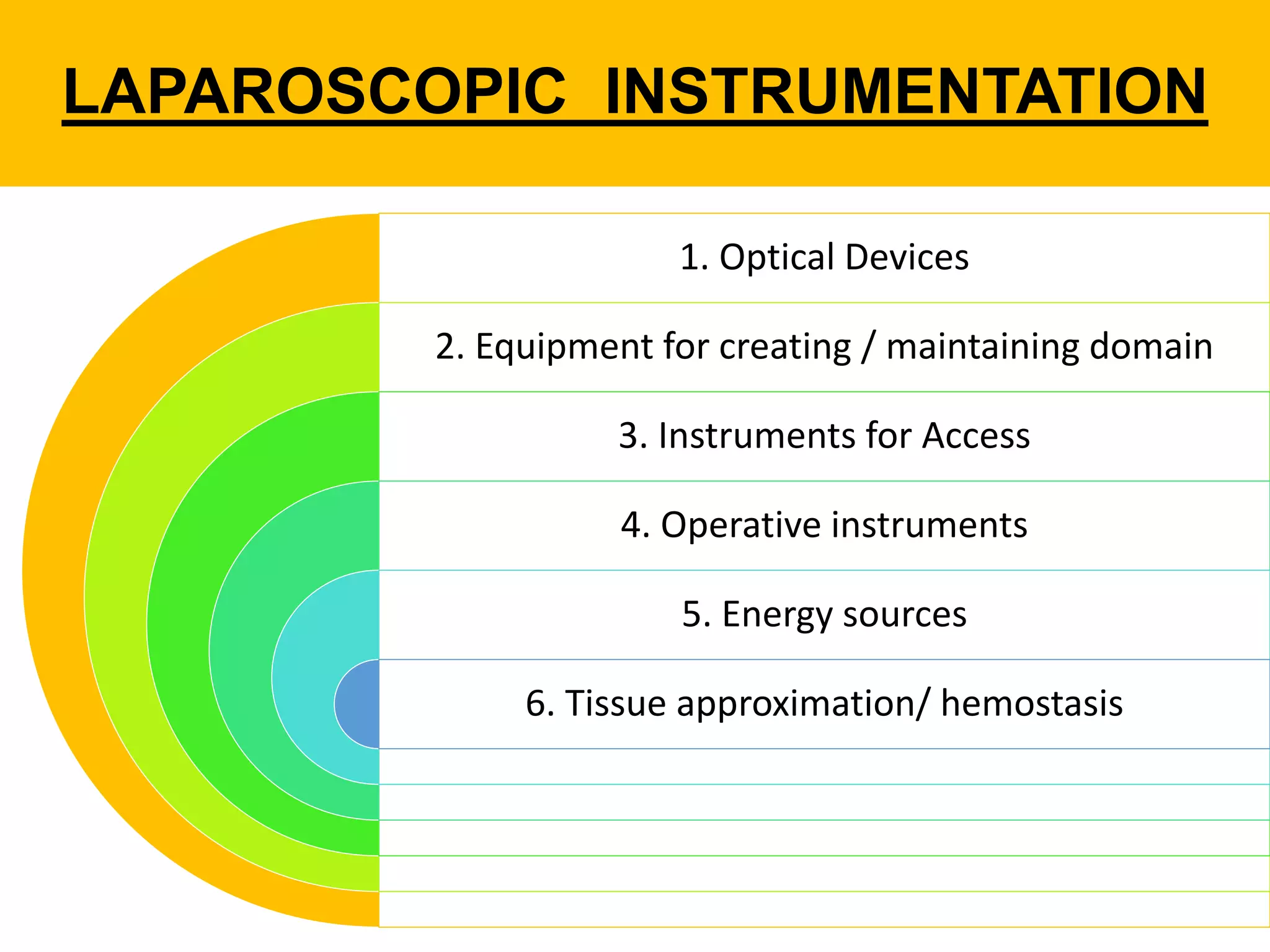 LAPAROSCOPIC INSTRUMENTATION

1. Optical Devices

2. Equipment for creating / maintaining domain

3. Instruments for Access

4. Operative instruments

5. Energy sources

6. Tissue approximation/ hemostasis